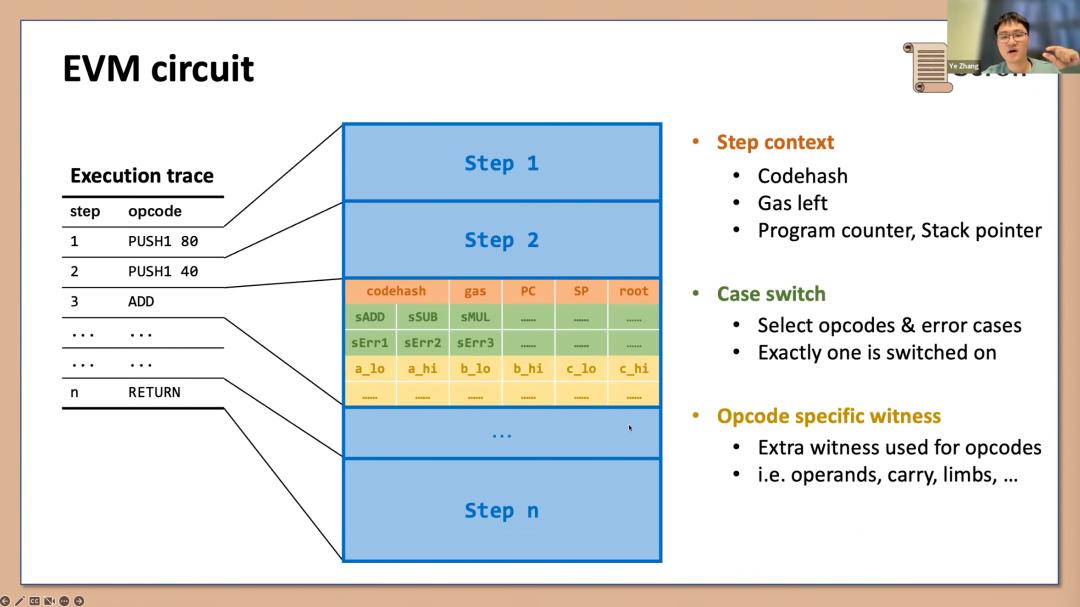 EVM circuit

Ye Zhang

Execution trace

| step | opcode |
|---|---|
| 1 | PUSH1 80 |
| 2 | PUSH1 40 |
| 3 | ADD |
| ... | ... |
| ... | ... |
| n | RETURN |

Step 1

Step 2

| codehash | | gas | PC | SP | root |
|---|---|---|---|---|---|
| sADD | sSUB | sMUL | ...... | ...... | ...... |
| sErr1 | sErr2 | sErr3 | ...... | ...... | ...... |
| a_lo | a_hi | b_lo | b_hi | c_lo | c_hi |
| ...... | ...... | ...... | ...... | ...... | ...... |

...

Step n

• Step context
 • Codehash
 • Gas left
 • Program counter, Stack pointer

• Case switch
 • Select opcodes & error cases
 • Exactly one is switched on

• Opcode specific witness
 • Extra witness used for opcodes
 • i.e. operands, carry, limbs, …